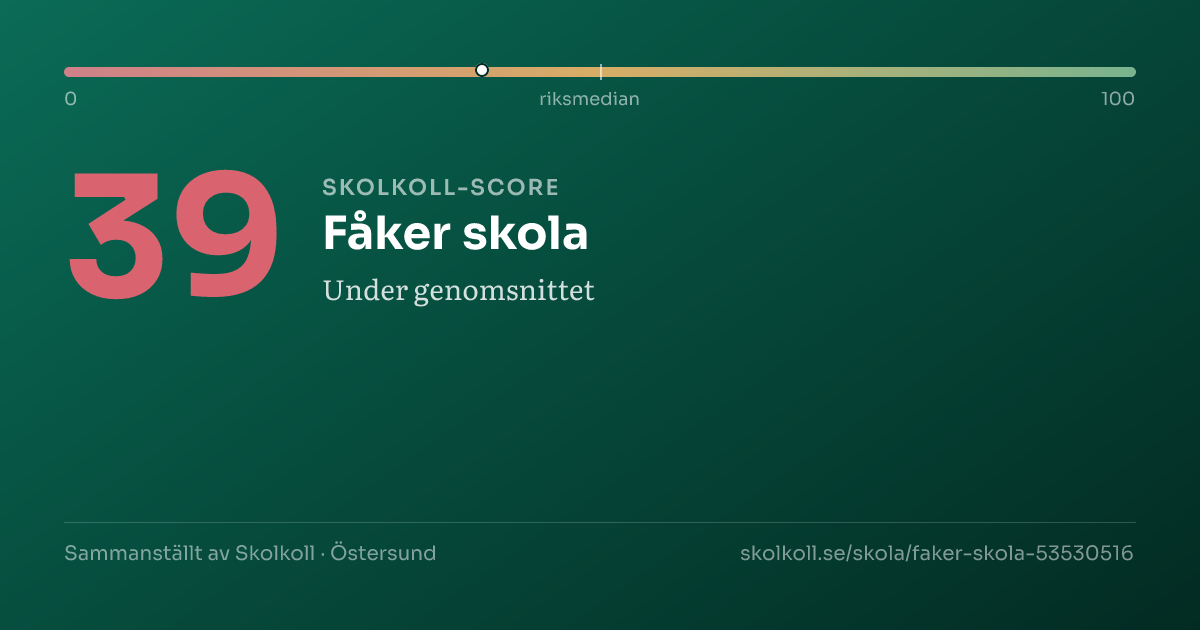 0
riksmedian
100

39

SKOLKOLL-SCORE
Fåker skola
Under genomsnittet

Sammanställt av Skolkoll · Östersund
skolkoll.se/skola/faker-skola-53530516